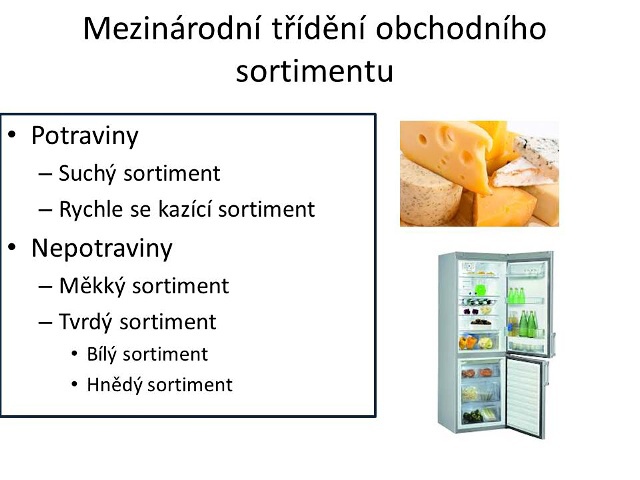 Mezinárodní třídění obchodního sortimentu

• Potraviny
  – Suchý sortiment
  – Rychle se kazící sortiment
• Nepotraviny
  – Měkký sortiment
  – Tvrdý sortiment
    • Bílý sortiment
    • Hnědý sortiment